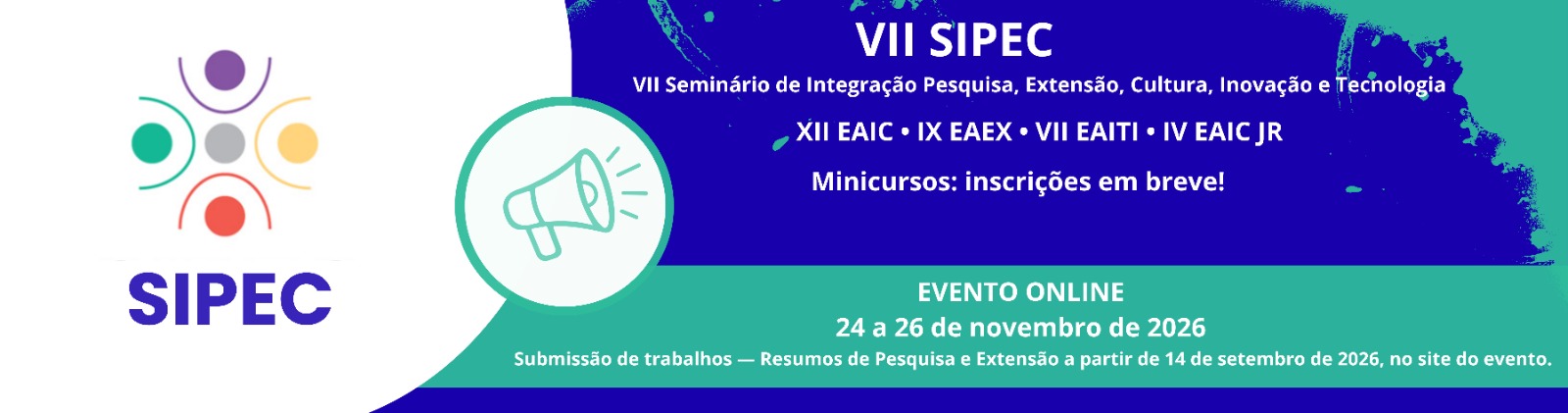 SIPEC

VII SIPEC

VII Seminário de Integração Pesquisa, Extensão, Cultura, Inovação e Tecnologia

XII EAIC • IX EAEX • VII EAITI • IV EAIC JR

Minicursos: inscrições em breve!

EVENTO ONLINE

24 a 26 de novembro de 2026

Submissão de trabalhos — Resumos de Pesquisa e Extensão a partir de 14 de setembro de 2026, no site do evento.